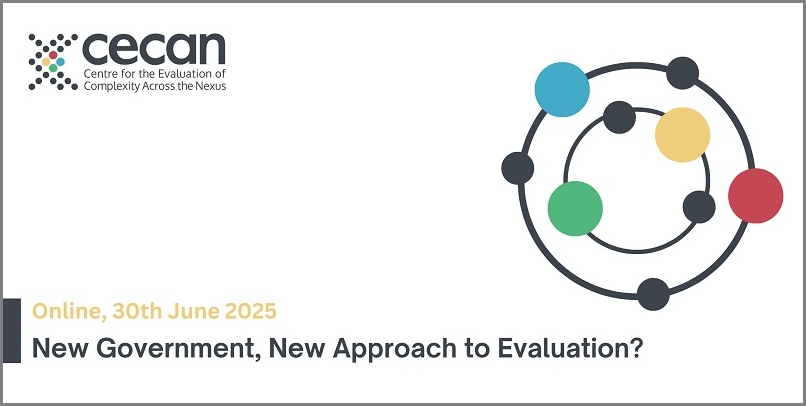 cecan
Centre for the Evaluation of Complexity Across the Nexus

Online, 30th June 2025

New Government, New Approach to Evaluation?